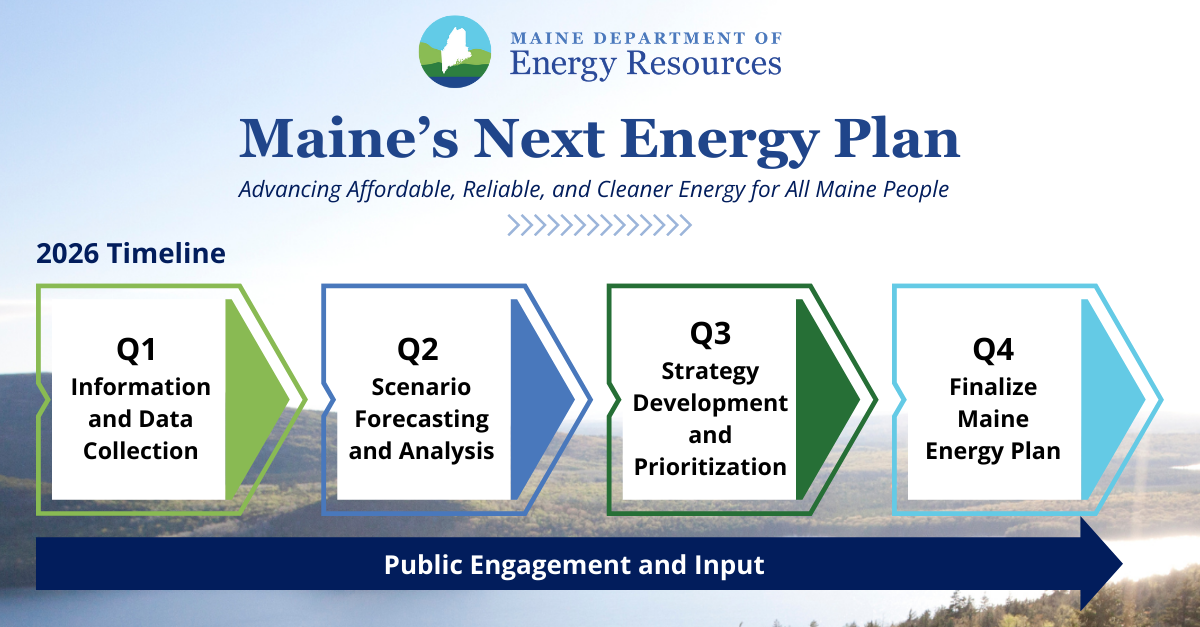 MAINE DEPARTMENT OF
Energy Resources

Maine's Next Energy Plan

Advancing Affordable, Reliable, and Cleaner Energy for All Maine People

2026 Timeline

Q1
Information and Data Collection

Q2
Scenario Forecasting and Analysis

Q3
Strategy Development and Prioritization

Q4
Finalize Maine Energy Plan

Public Engagement and Input